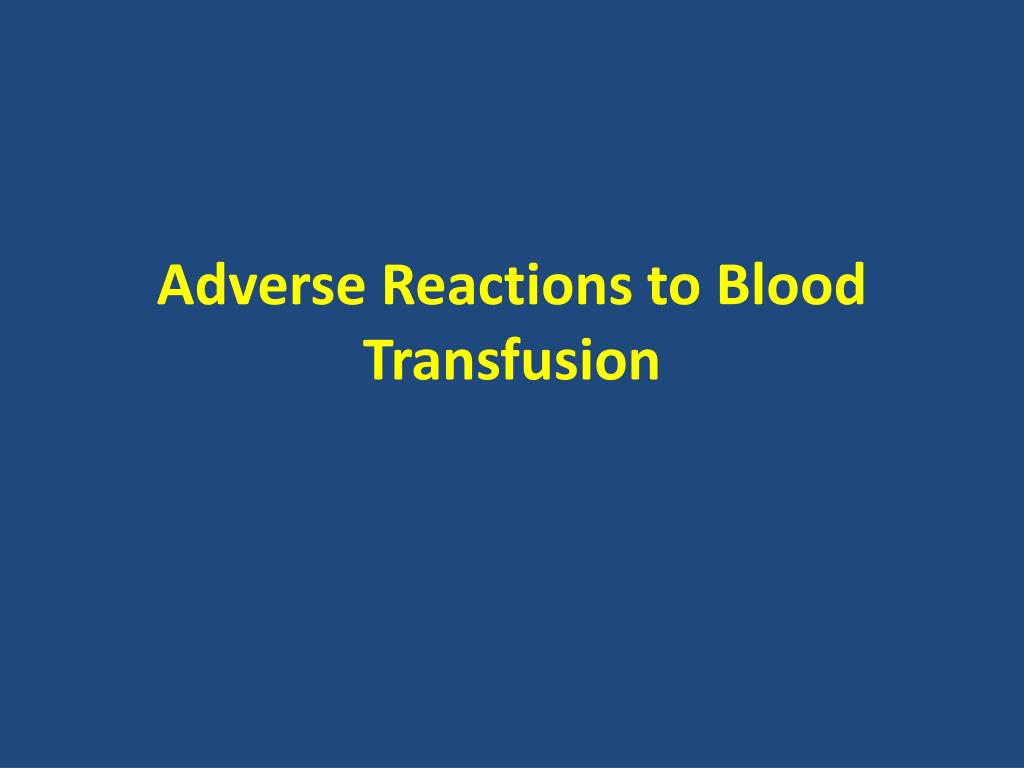 Adverse Reactions to Blood Transfusion